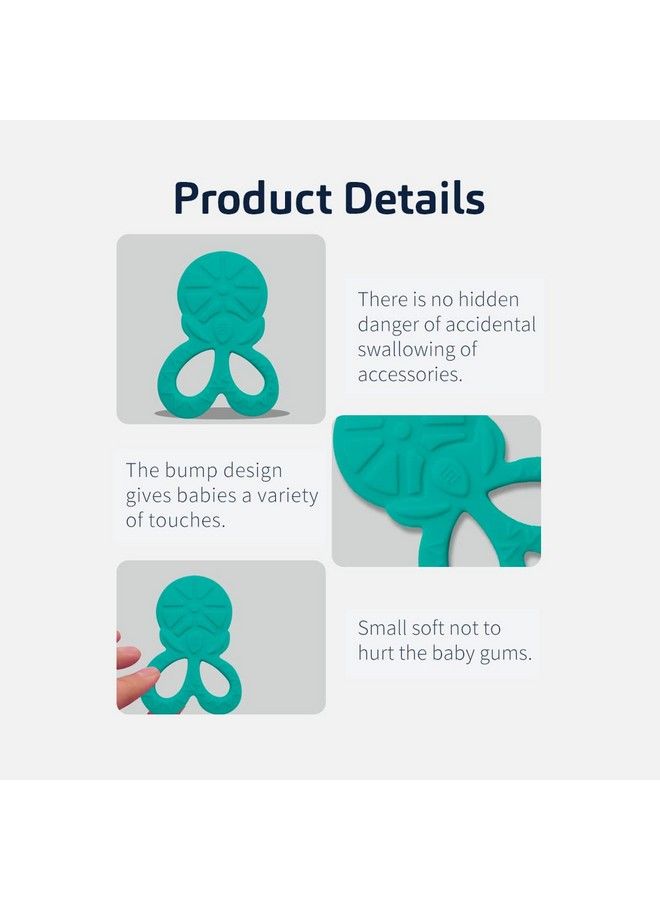 Product Details

There is no hidden danger of accidental swallowing of accessories.

The bump design gives babies a variety of touches.

Small soft not to hurt the baby gums.